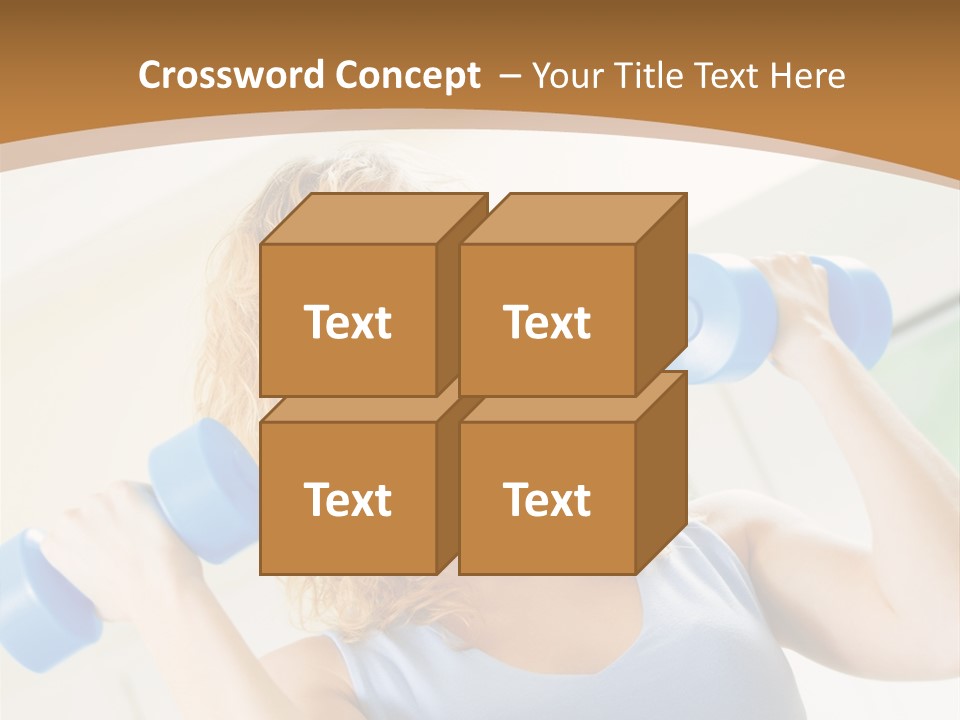 Crossword Concept – Your Title Text Here

Text

Text

Text

Text